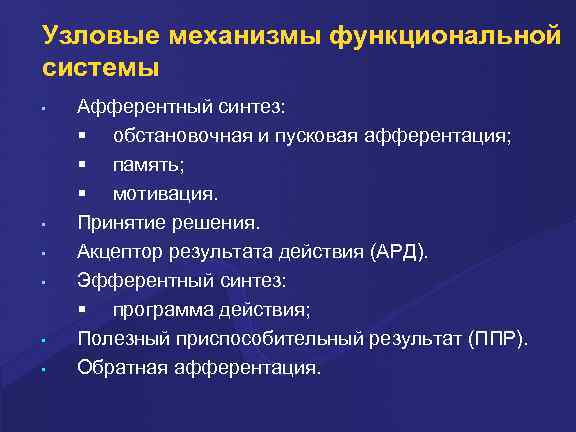 Узловые механизмы функциональной системы

- Афферентный синтез:
  - обстановочная и пусковая афферентация;
  - память;
  - мотивация.
- Принятие решения.
- Акцептор результата действия (АРД).
- Эфферентный синтез:
  - программа действия;
- Полезный приспособительный результат (ППР).
- Обратная афферентация.